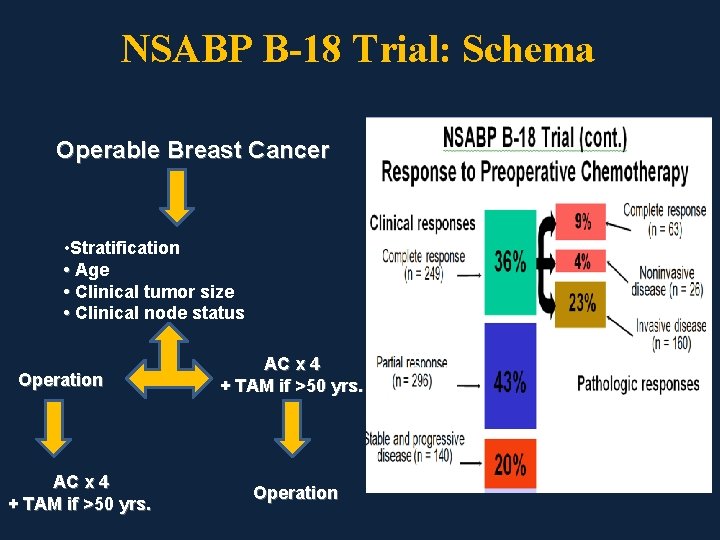 NSABP B-18 Trial: Schema

Operable Breast Cancer

•Stratification
• Age
• Clinical tumor size
• Clinical node status

Operation

AC x 4
+ TAM if >50 yrs.

AC x 4
+ TAM if >50 yrs.

Operation

NSABP B-18 Trial (cont.)
Response to Preoperative Chemotherapy

Clinical responses

Complete response (n = 249)

36%

Partial response (n = 296)

43%

Stable and progressive disease (n = 140)

20%

9%

Complete response (n = 63)

4%

Noninvasive disease (n = 26)

23%

Invasive disease (n = 160)

Pathologic responses